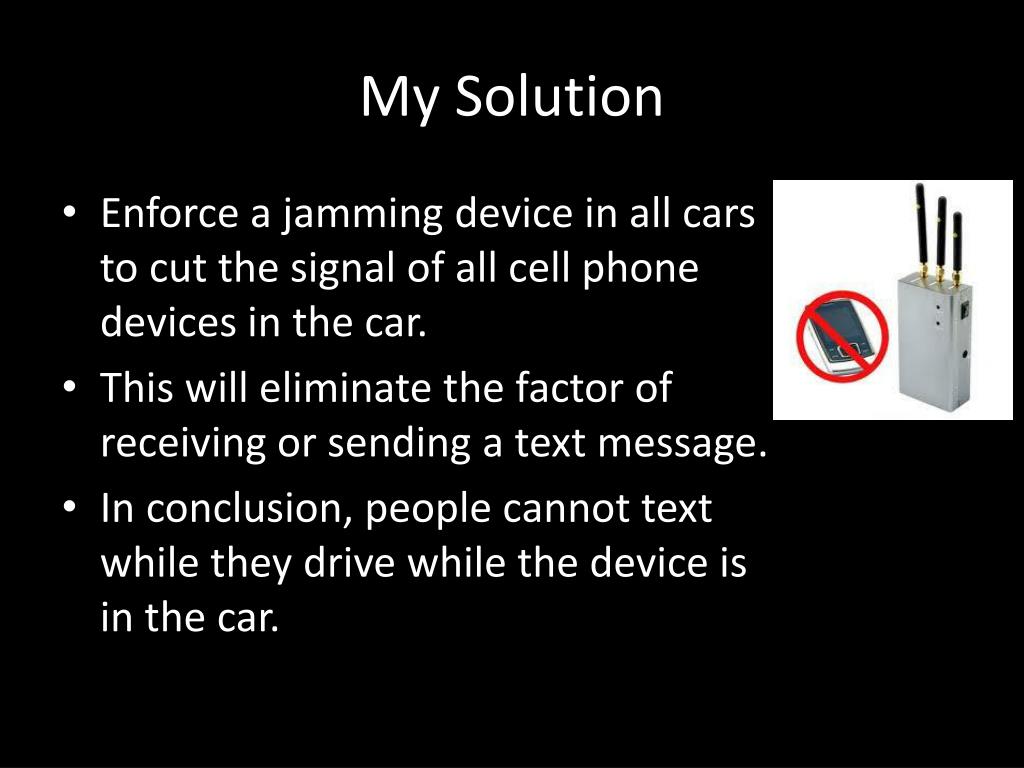 My Solution

• Enforce a jamming device in all cars to cut the signal of all cell phone devices in the car.
• This will eliminate the factor of receiving or sending a text message.
• In conclusion, people cannot text while they drive while the device is in the car.